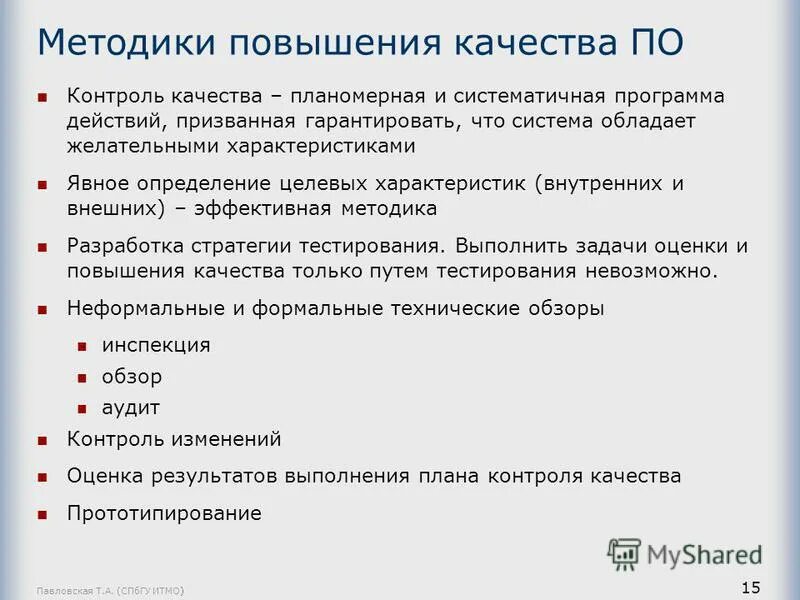 Методики повышения качества ПО

- Контроль качества – планомерная и систематичная программа действий, призванная гарантировать, что система обладает желательными характеристиками
- Явное определение целевых характеристик (внутренних и внешних) – эффективная методика
- Разработка стратегии тестирования. Выполнить задачи оценки и повышения качества только путем тестирования невозможно.
- Неформальные и формальные технические обзоры
  - инспекция
  - обзор
  - аудит
- Контроль изменений
- Оценка результатов выполнения плана контроля качества
- Прототипирование

MyShared

Павловская Т.А. (СПбГУ ИТМО)

15